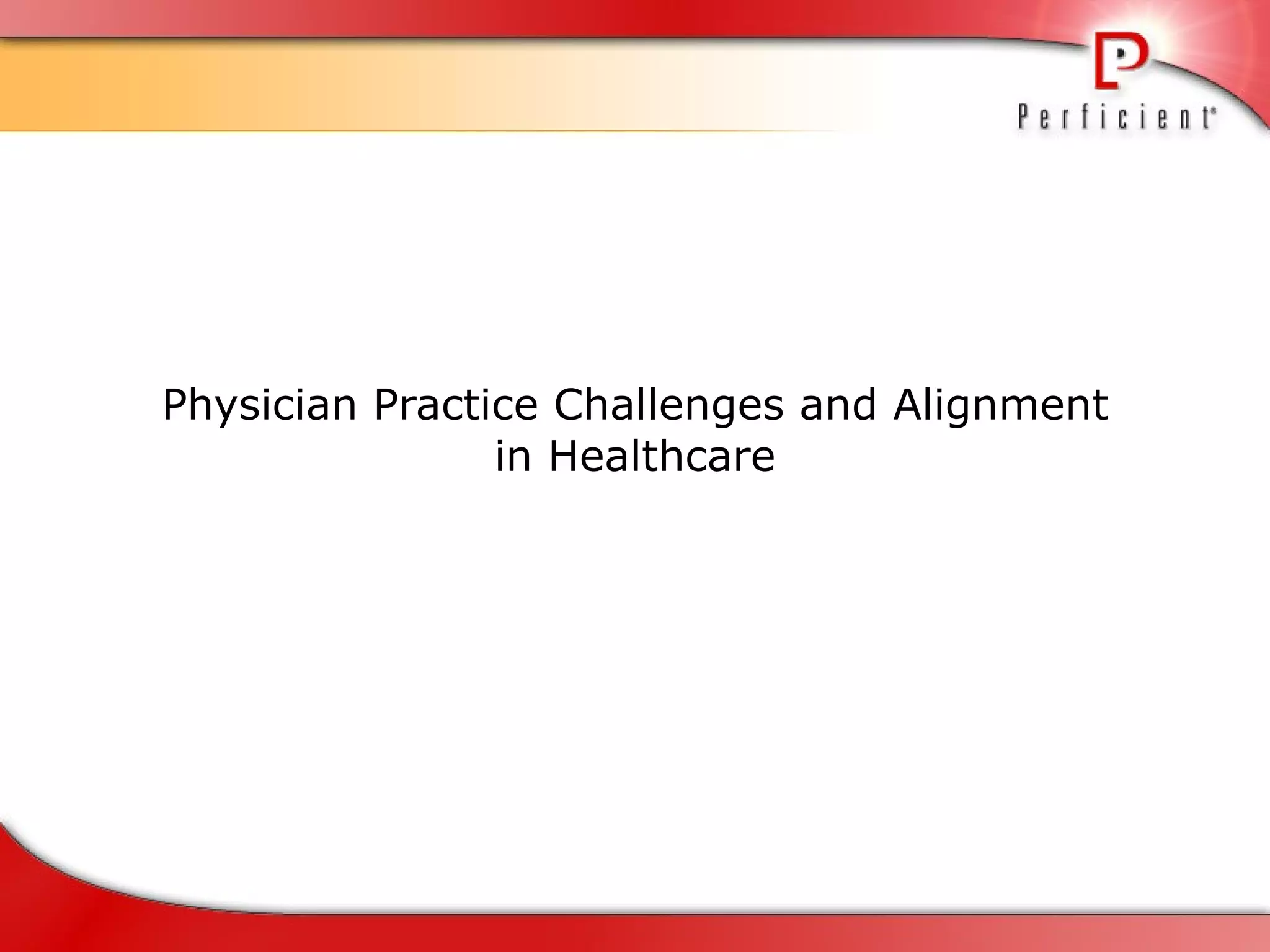 Perficient®

Physician Practice Challenges and Alignment in Healthcare